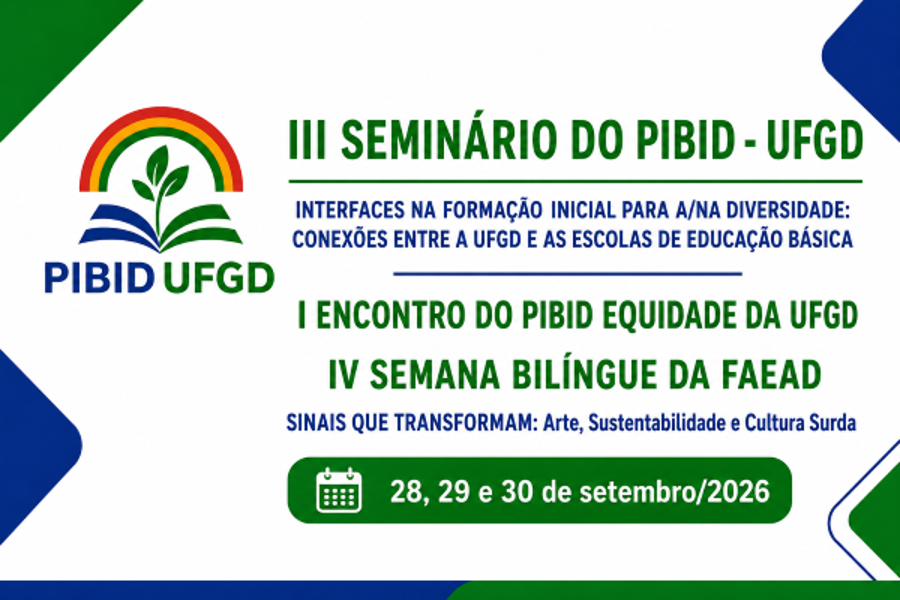 PIBID UFGD

III SEMINÁRIO DO PIBID - UFGD

INTERFACES NA FORMAÇÃO INICIAL PARA A/NA DIVERSIDADE: CONEXÕES ENTRE A UFGD E AS ESCOLAS DE EDUCAÇÃO BÁSICA

I ENCONTRO DO PIBID EQUIDADE DA UFGD

IV SEMANA BILÍNGUE DA FAEAD

SINAIS QUE TRANSFORMAM: Arte, Sustentabilidade e Cultura Surda

28, 29 e 30 de setembro/2026